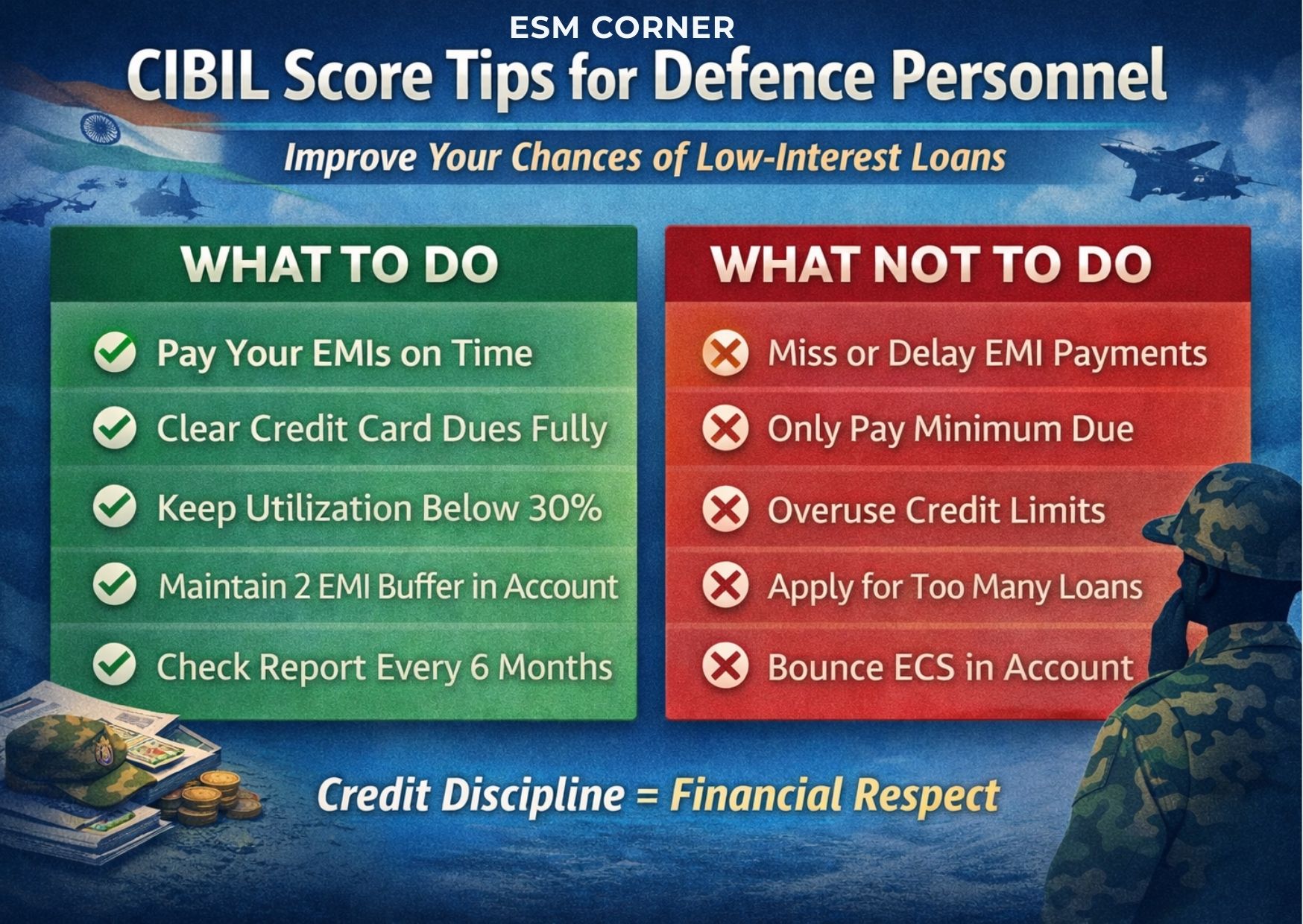 ESM CORNER

CIBIL Score Tips for Defence Personnel

Improve Your Chances of Low-Interest Loans

WHAT TO DO

Pay Your EMIs on Time

Clear Credit Card Dues Fully

Keep Utilization Below 30%

Maintain 2 EMI Buffer in Account

Check Report Every 6 Months

WHAT NOT TO DO

Miss or Delay EMI Payments

Only Pay Minimum Due

Overuse Credit Limits

Apply for Too Many Loans

Bounce ECS in Account

Credit Discipline = Financial Respect